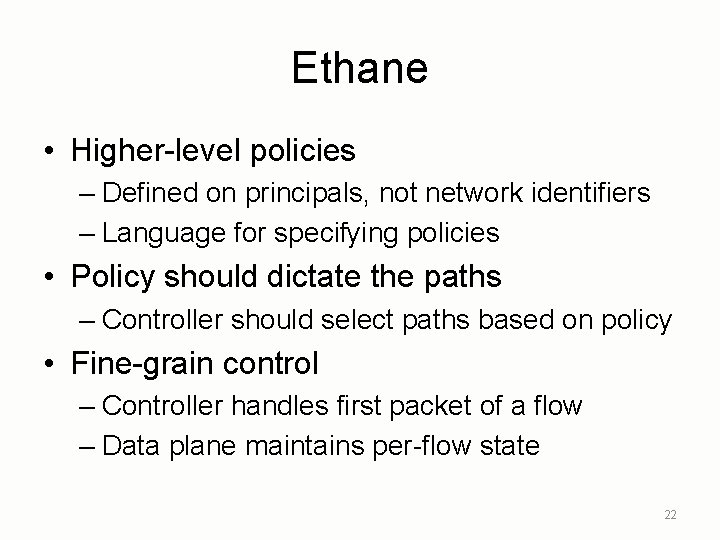 Ethane

• Higher-level policies
  – Defined on principals, not network identifiers
  – Language for specifying policies
• Policy should dictate the paths
  – Controller should select paths based on policy
• Fine-grain control
  – Controller handles first packet of a flow
  – Data plane maintains per-flow state

22